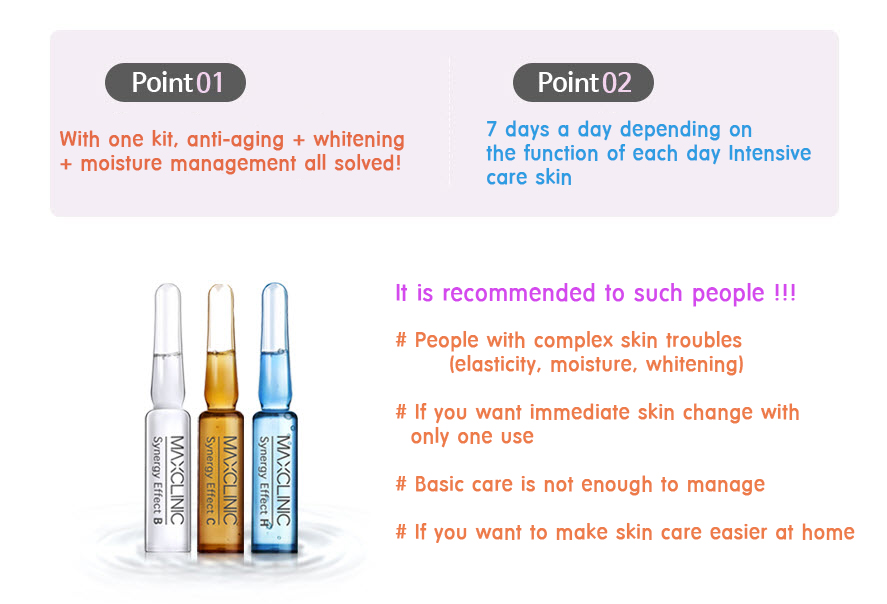 Point 01

With one kit, anti-aging + whitening + moisture management all solved!

Point 02

7 days a day depending on the function of each day Intensive care skin

MAXCLINIC Synergy Effect B

MAXCLINIC Synergy Effect C

MAXCLINIC Synergy Effect A

It is recommended to such people !!!

# People with complex skin troubles (elasticity, moisture, whitening)

# If you want immediate skin change with only one use

# Basic care is not enough to manage

# If you want to make skin care easier at home